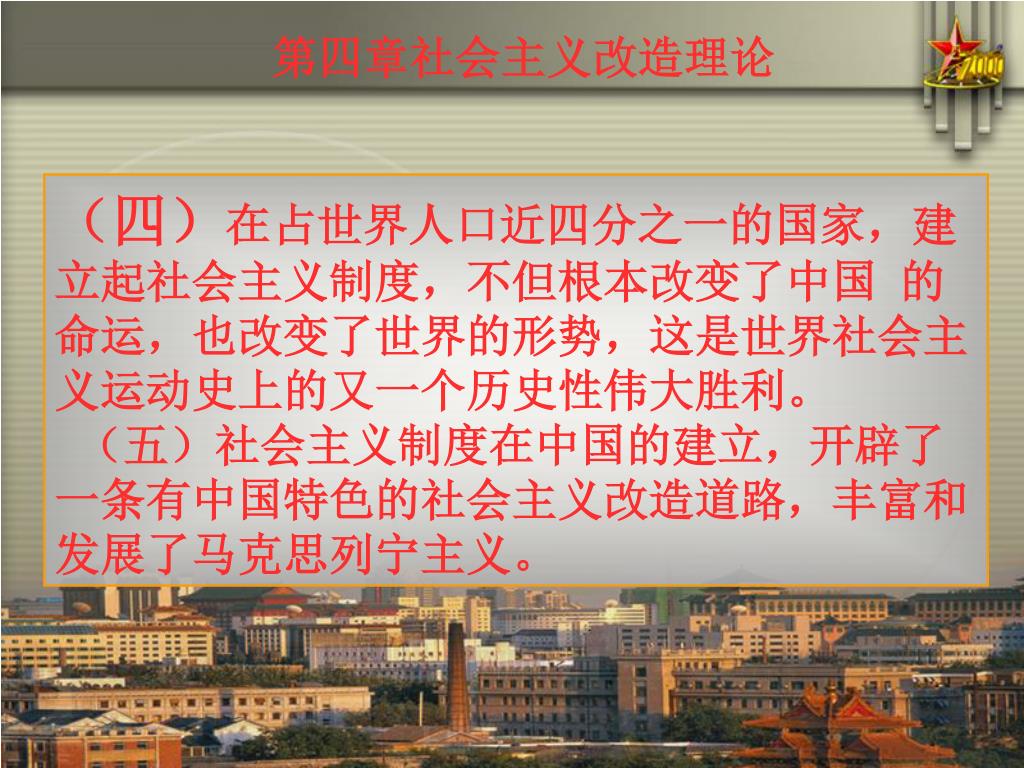 第四章社会主义改造理论

2000

（四）在占世界人口近四分之一的国家，建立起社会主义制度，不但根本改变了中国 的命运，也改变了世界的形势，这是世界社会主义运动史上的又一个历史性伟大胜利。
（五）社会主义制度在中国的建立，开辟了一条有中国特色的社会主义改造道路，丰富和发展了马克思列宁主义。